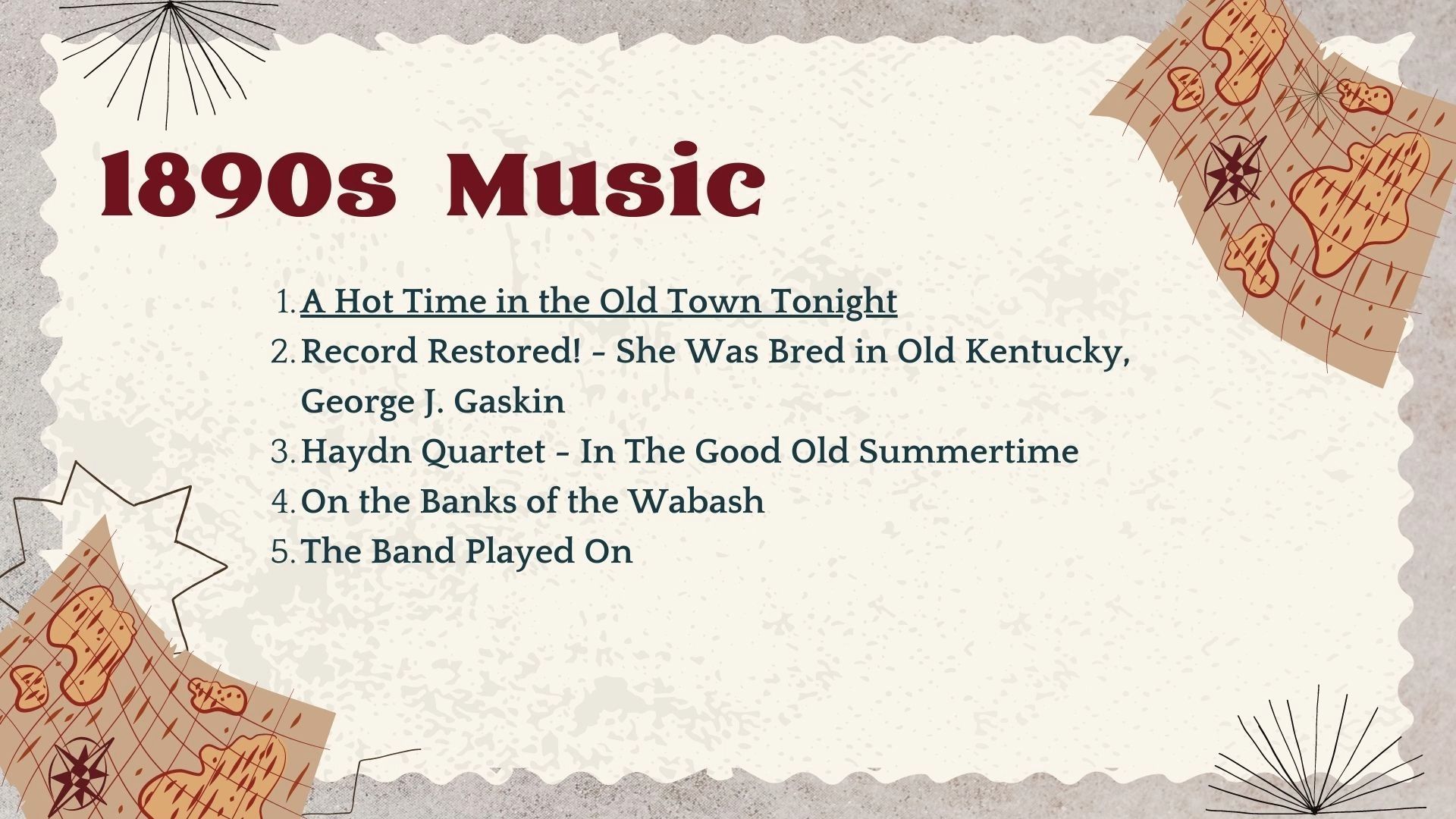 1890s Music

1. A Hot Time in the Old Town Tonight
2. Record Restored! - She Was Bred in Old Kentucky, George J. Gaskin
3. Haydn Quartet - In The Good Old Summertime
4. On the Banks of the Wabash
5. The Band Played On